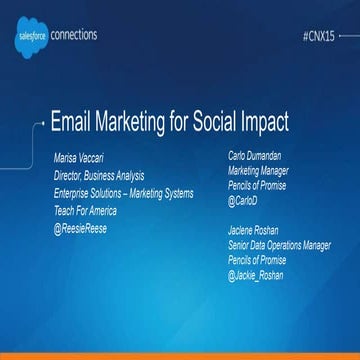 salesforce connections

#CNX15

Email Marketing for Social Impact

Marisa Vaccari
Director, Business Analysis
Enterprise Solutions – Marketing Systems
Teach For America
@ReesieReese

Carlo Dumandan
Marketing Manager
Pencils of Promise
@CarloD

Jaclene Roshan
Senior Data Operations Manager
Pencils of Promise
@Jackie_Roshan